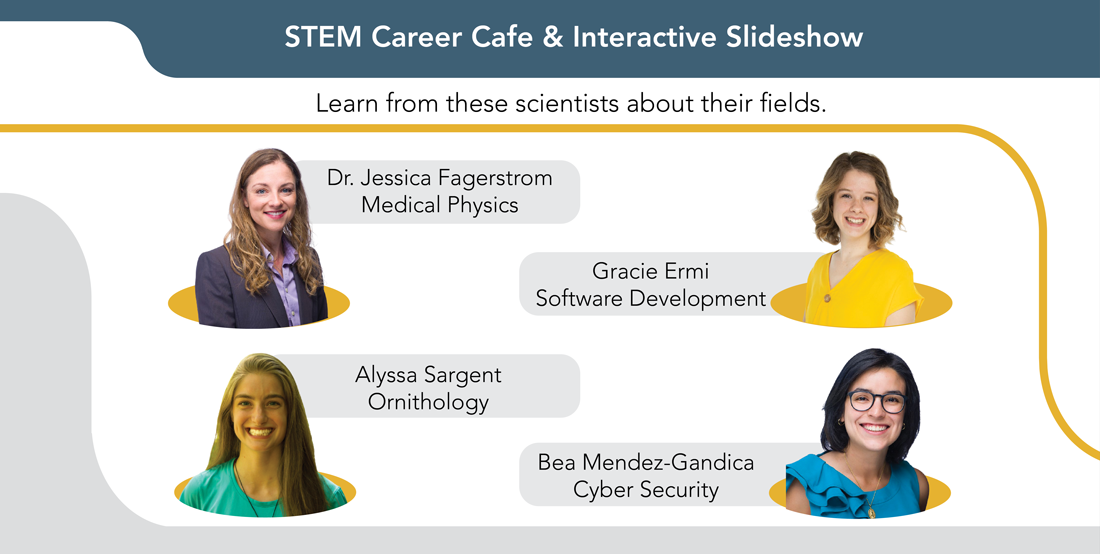 STEM Career Cafe & Interactive Slideshow

Learn from these scientists about their fields.

Dr. Jessica Fagerstrom
Medical Physics

Gracie Ermi
Software Development

Alyssa Sargent
Ornithology

Bea Mendez-Gandica
Cyber Security